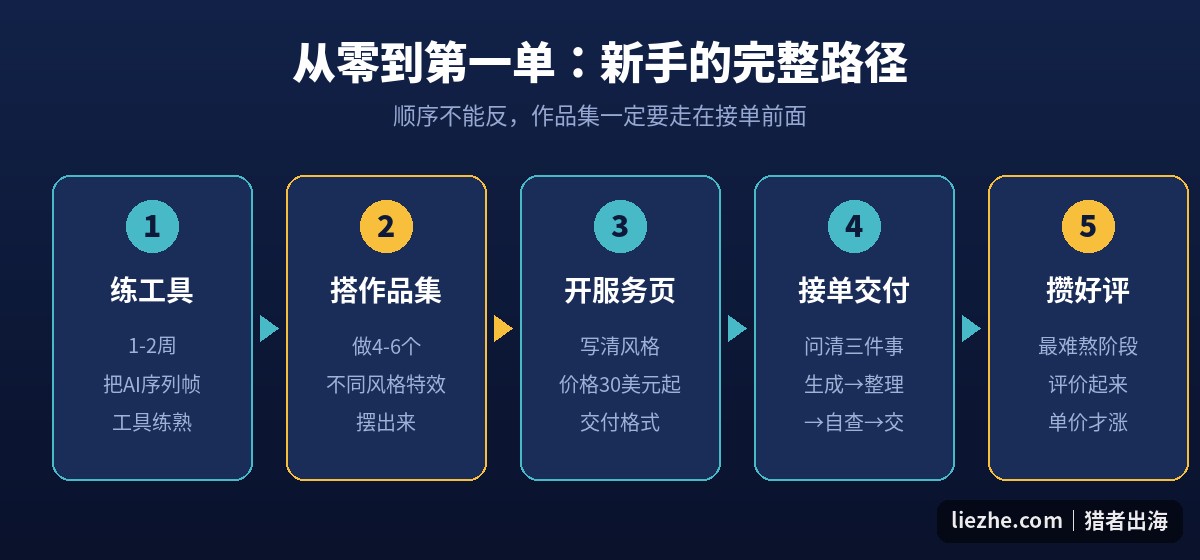 从零到第一单：新手的完整路径

顺序不能反，作品集一定要走在接单前面

1
练工具
1-2周
把AI序列帧
工具练熟

2
搭作品集
做4-6个
不同风格特效
摆出来

3
开服务页
写清风格
价格30美元起
交付格式

4
接单交付
问清三件事
生成→整理
→自查→交

5
攒好评
最难熬阶段
评价起来
单价才涨

liezhe.com | 猎者出海